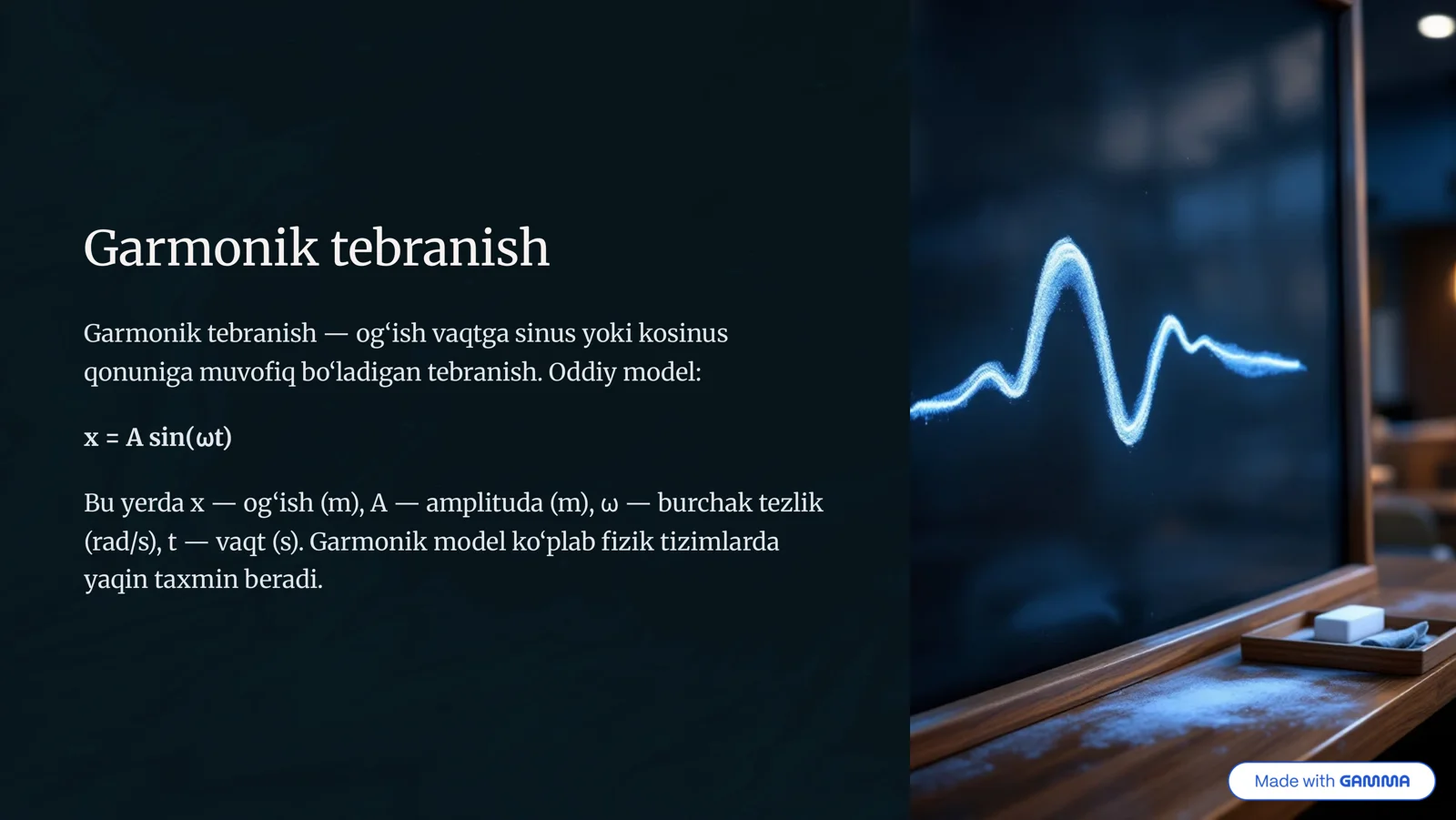 Garmonik tebranish

Garmonik tebranish — og‘ish vaqtga sinus yoki kosinus qonuniga muvofiq bo‘ladigan tebranish. Oddiy model:

$x = A \sin(\omega t)$

Bu yerda x — og‘ish (m), A — amplituda (m), ω — burchak tezlik (rad/s), t — vaqt (s). Garmonik model ko‘plab fizik tizimlarda yaqin taxmin beradi.

Made with GAMMA